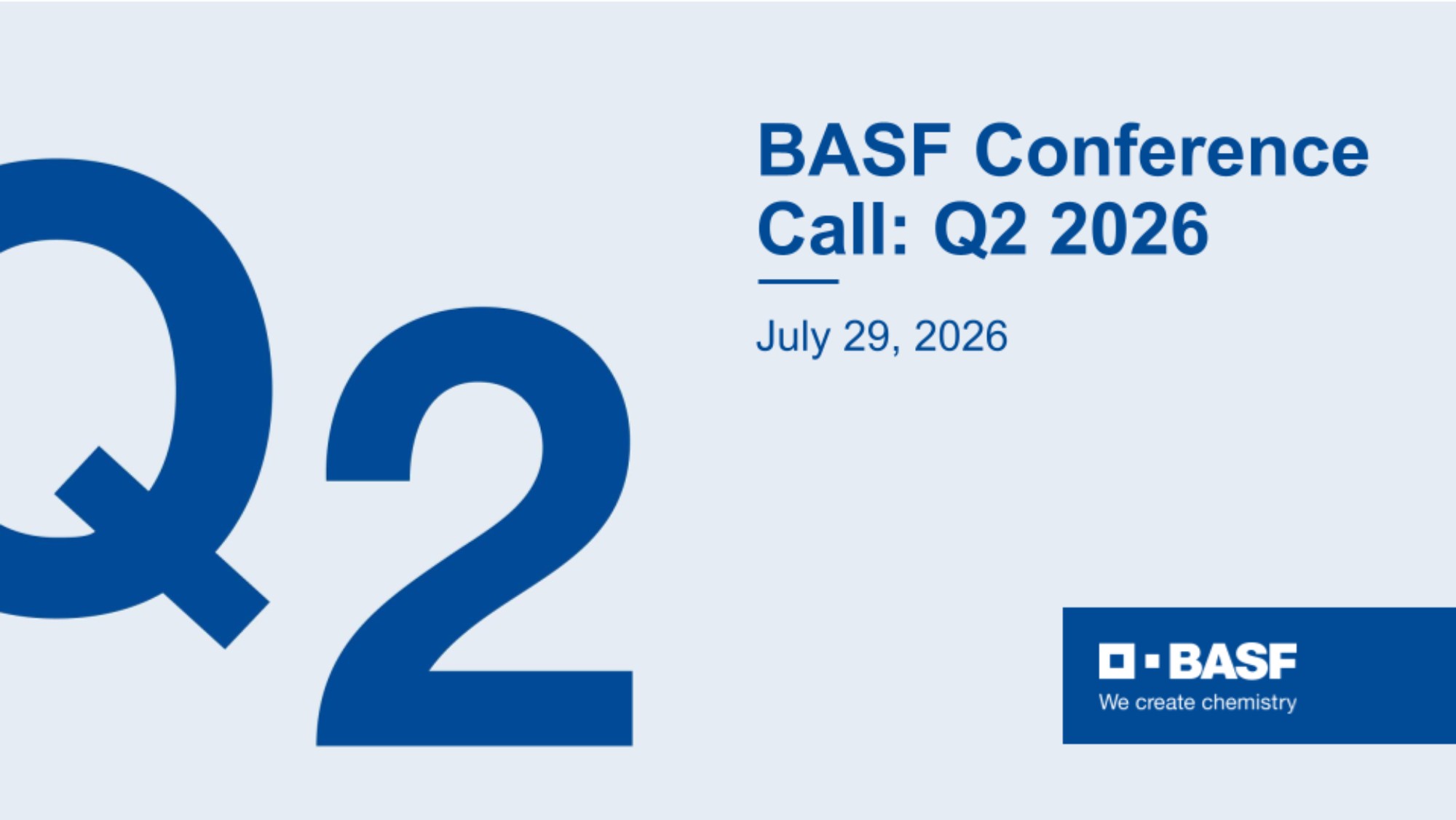 Q2

BASF Conference Call: Q2 2026

July 29, 2026

BASF
We create chemistry